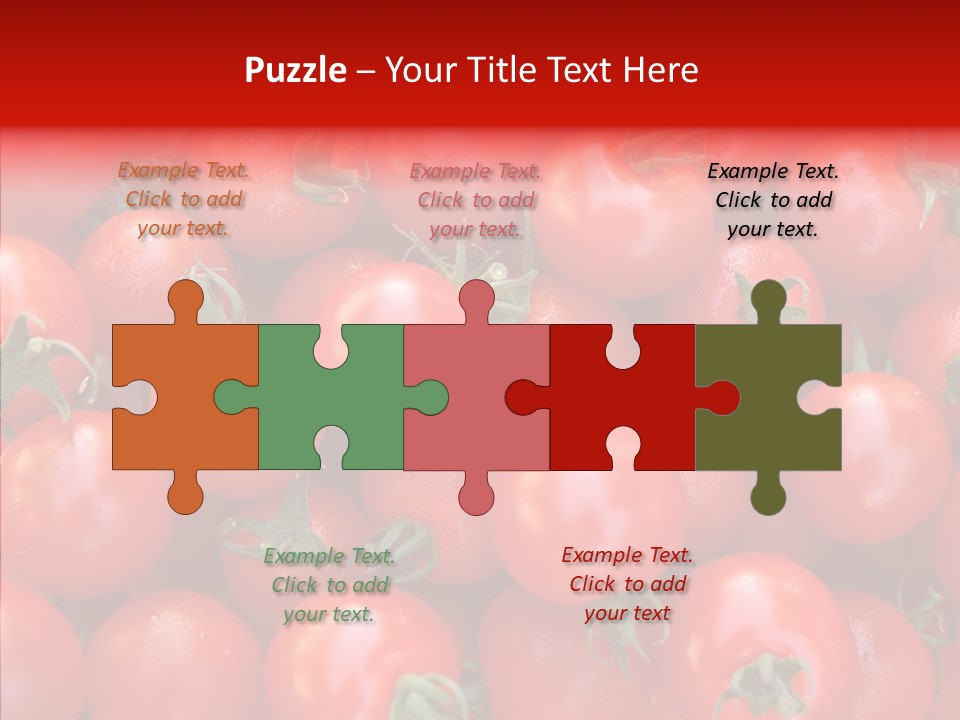 Puzzle – Your Title Text Here

Example Text. Click to add your text.

Example Text. Click to add your text.

Example Text. Click to add your text.

Example Text. Click to add your text.

Example Text. Click to add your text